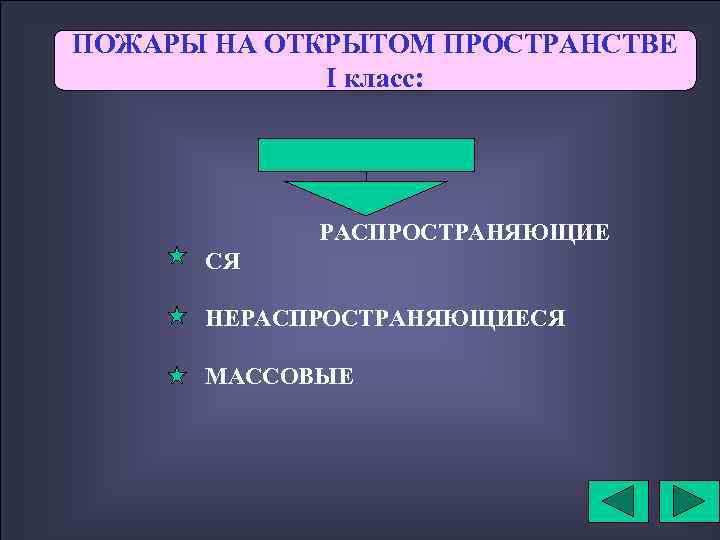 ПОЖАРЫ НА ОТКРЫТОМ ПРОСТРАНСТВЕ
I класс:

РАСПРОСТРАНЯЮЩИЕ
СЯ

НЕРАСПРОСТРАНЯЮЩИЕСЯ

МАССОВЫЕ